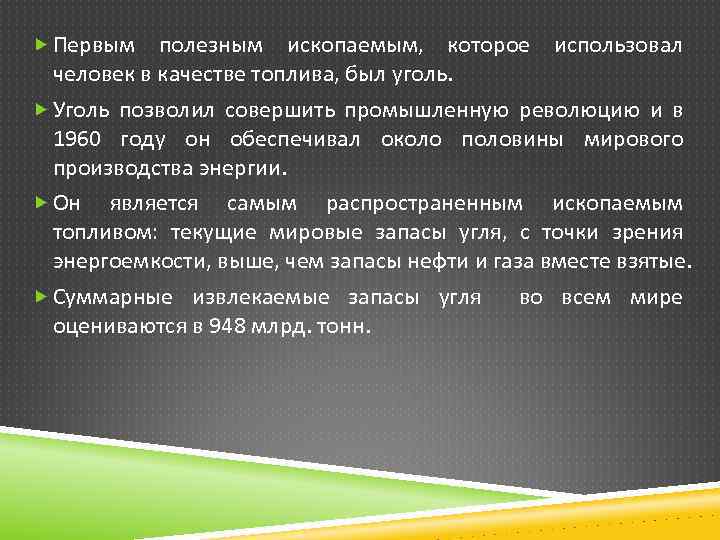 Первым полезным ископаемым, которое использовал человек в качестве топлива, был уголь.

Уголь позволил совершить промышленную революцию и в 1960 году он обеспечивал около половины мирового производства энергии.

Он является самым распространенным ископаемым топливом: текущие мировые запасы угля, с точки зрения энергоемкости, выше, чем запасы нефти и газа вместе взятые.

Суммарные извлекаемые запасы угля во всем мире оцениваются в 948 млрд. тонн.